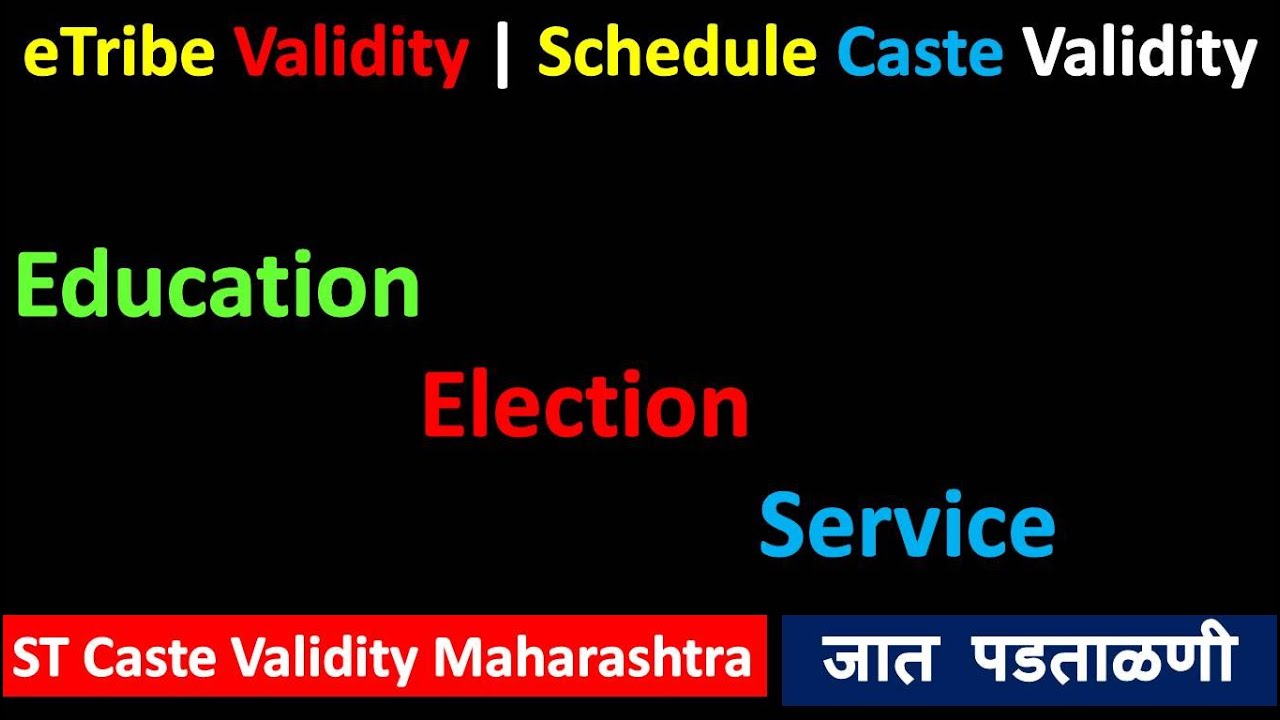 eTribe Validity | Schedule Caste Validity

Education

Election

Service

ST Caste Validity Maharashtra

जात पडताळणी